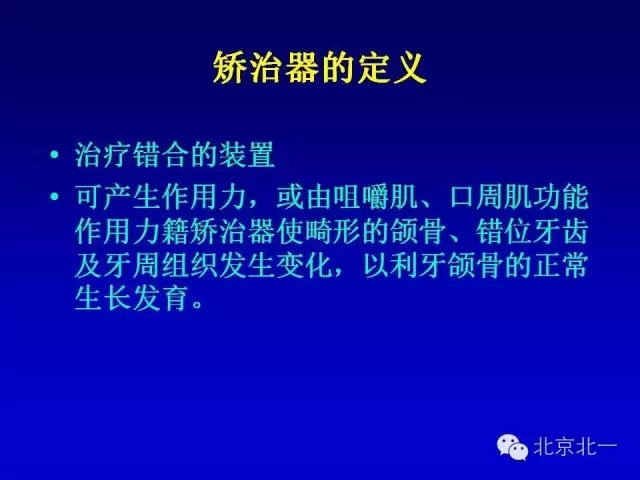 矫治器的定义

• 治疗错合的装置

• 可产生作用力，或由咀嚼肌、口周肌功能作用力籍矫治器使畸形的颌骨、错位牙齿及牙周组织发生变化，以利牙颌骨的正常生长发育。

北京北一